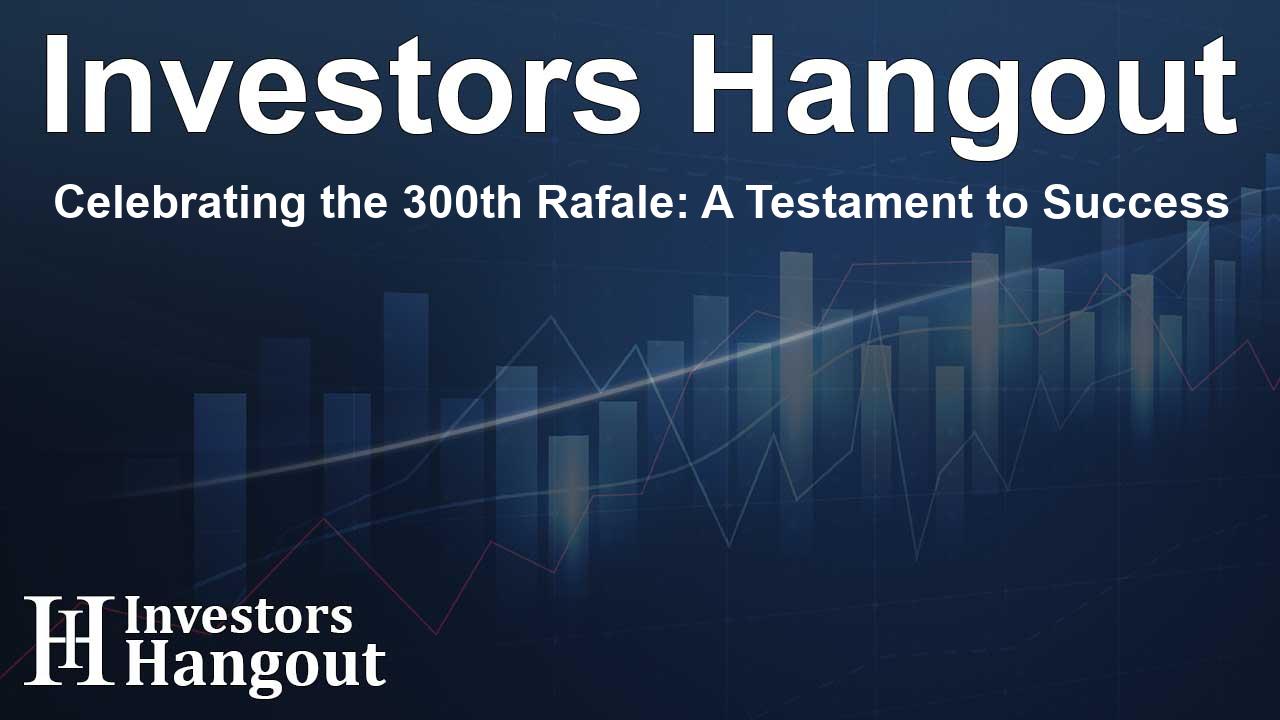 Investors Hangout

Celebrating the 300th Rafale: A Testament to Success

IH Investors Hangout